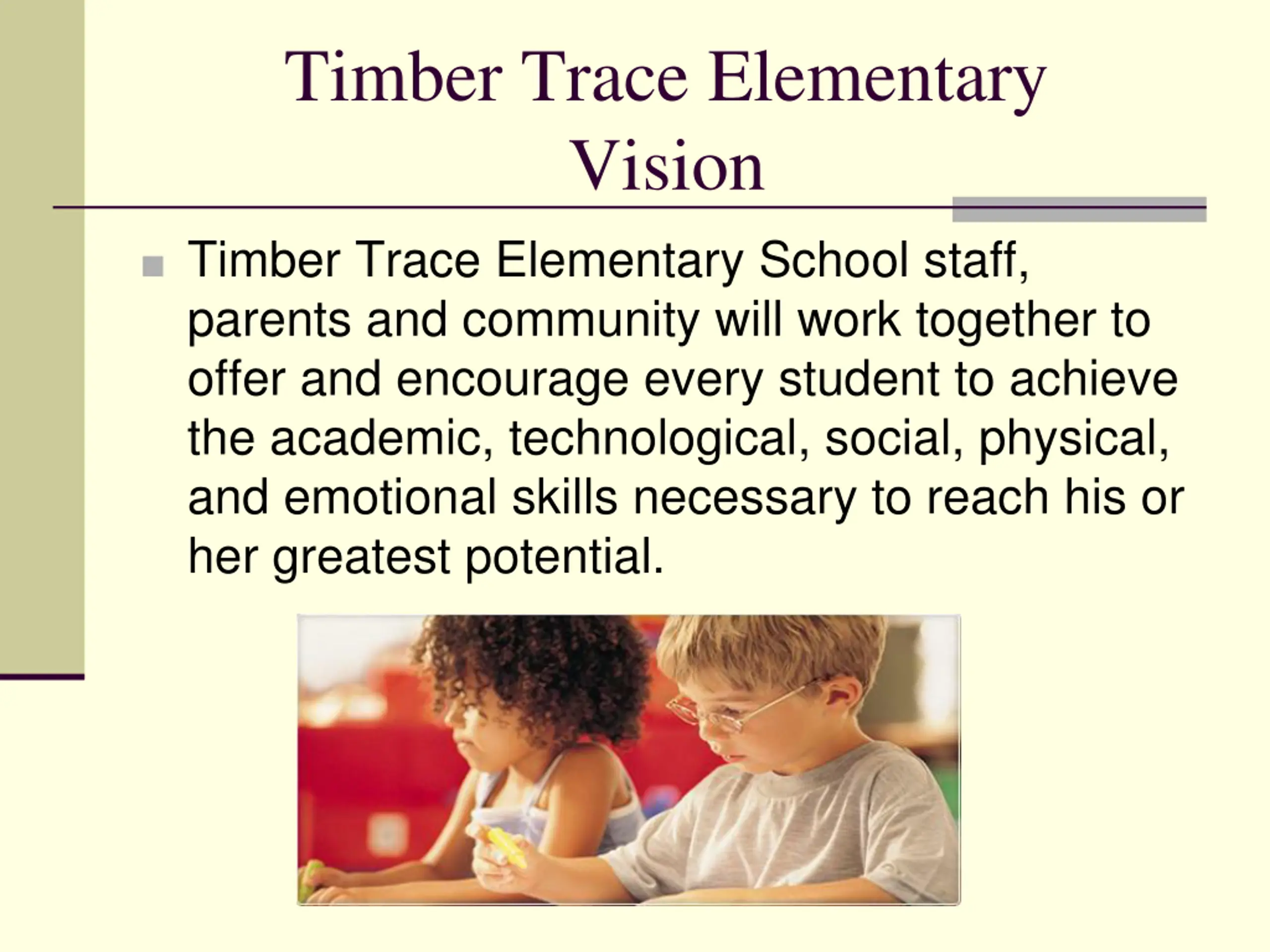 Timber Trace Elementary Vision

Timber Trace Elementary School staff, parents and community will work together to offer and encourage every student to achieve the academic, technological, social, physical, and emotional skills necessary to reach his or her greatest potential.